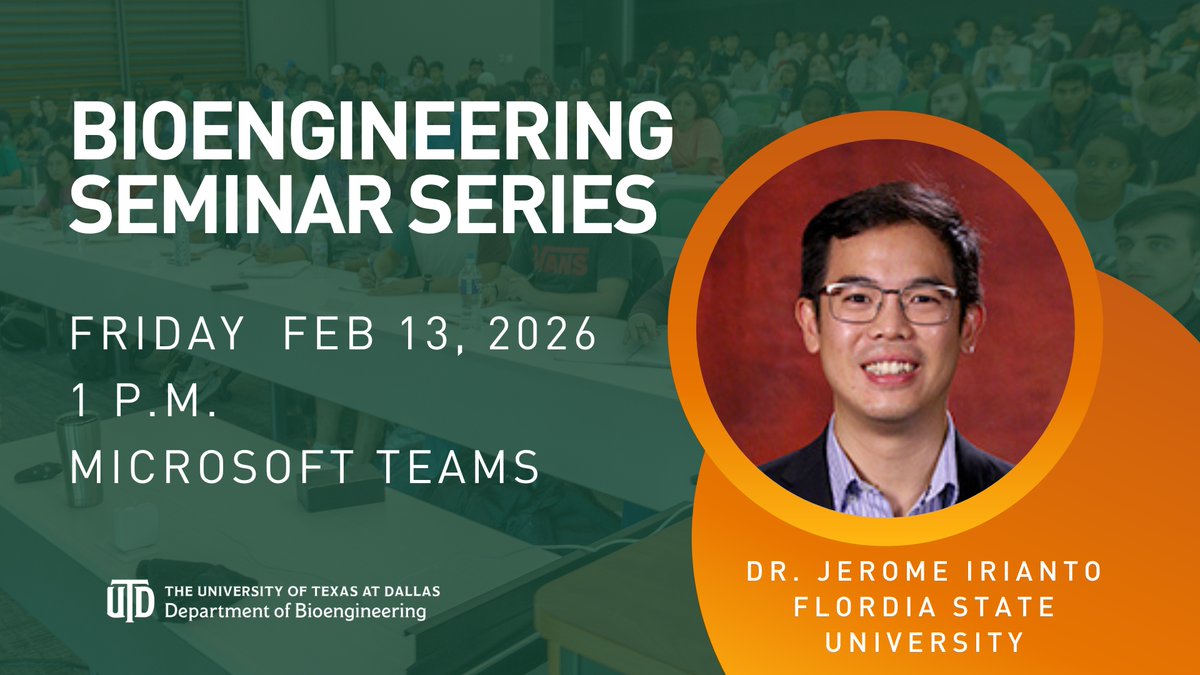 BIOENGINEERING SEMINAR SERIES

FRIDAY FEB 13, 2026
1 P.M.
MICROSOFT TEAMS

UTD THE UNIVERSITY OF TEXAS AT DALLAS
Department of Bioengineering

DR. JEROME IRIANTO
FLORDIA STATE UNIVERSITY